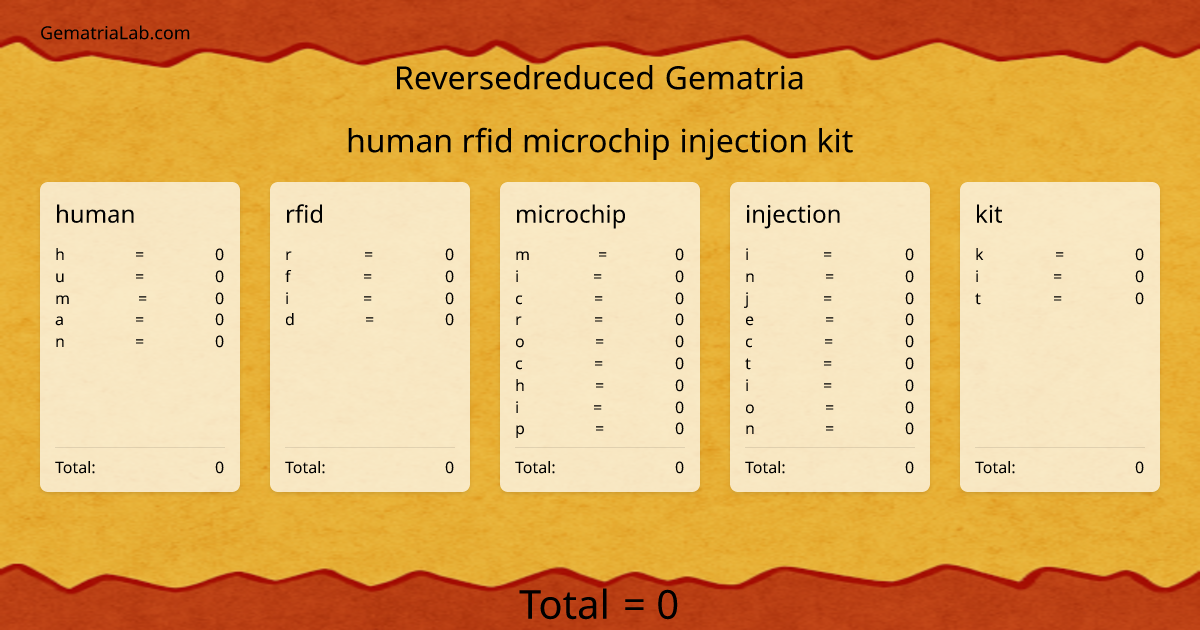 GematriaLab.com

Reversedreduced Gematria

human rfid microchip injection kit

human
h = 0
u = 0
m = 0
a = 0
n = 0
Total: 0

rfid
r = 0
f = 0
i = 0
d = 0
Total: 0

microchip
m = 0
i = 0
c = 0
r = 0
o = 0
c = 0
h = 0
i = 0
p = 0
Total: 0

injection
i = 0
n = 0
j = 0
e = 0
c = 0
t = 0
i = 0
o = 0
n = 0
Total: 0

kit
k = 0
i = 0
t = 0
Total: 0

Total = 0